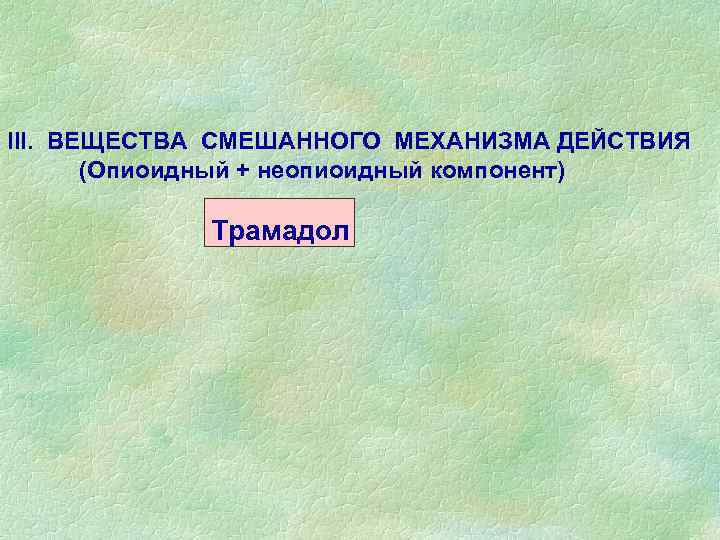 III. ВЕЩЕСТВА СМЕШАННОГО МЕХАНИЗМА ДЕЙСТВИЯ
(Опиоидный + неопиоидный компонент)

Трамадол